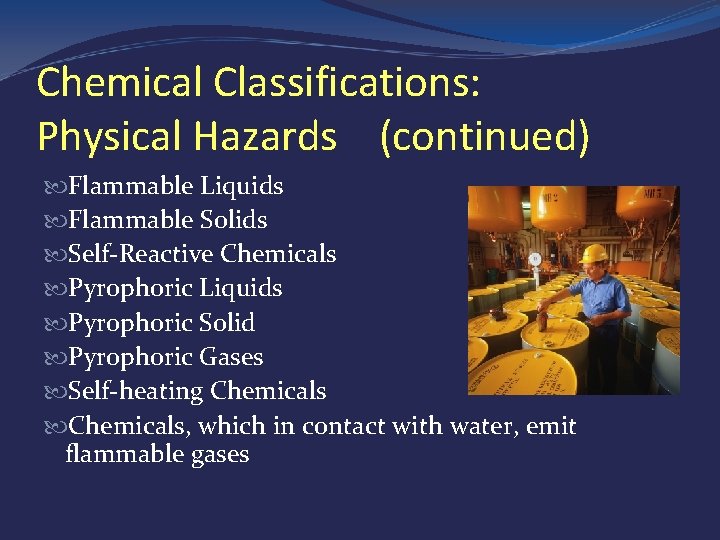 Chemical Classifications: Physical Hazards (continued)

Flammable Liquids
Flammable Solids
Self-Reactive Chemicals
Pyrophoric Liquids
Pyrophoric Solid
Pyrophoric Gases
Self-heating Chemicals
Chemicals, which in contact with water, emit flammable gases